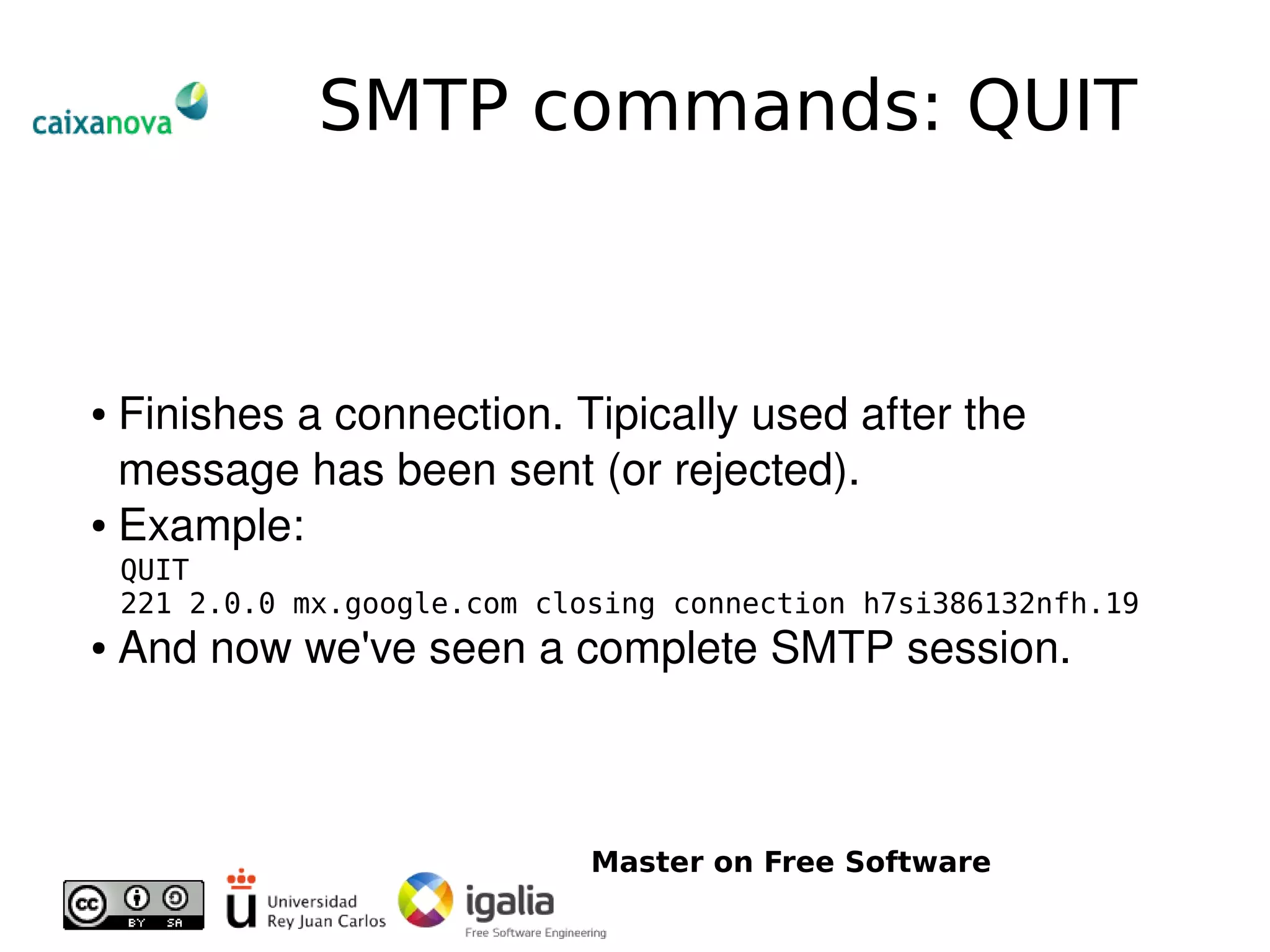 caixanova

SMTP commands: QUIT

• Finishes a connection. Tipically used after the message has been sent (or rejected).
• Example:
QUIT
221 2.0.0 mx.google.com closing connection h7si386132nfh.19
• And now we've seen a complete SMTP session.

Master on Free Software

cc BY SA

Universidad Rey Juan Carlos

igalia
Free Software Engineering